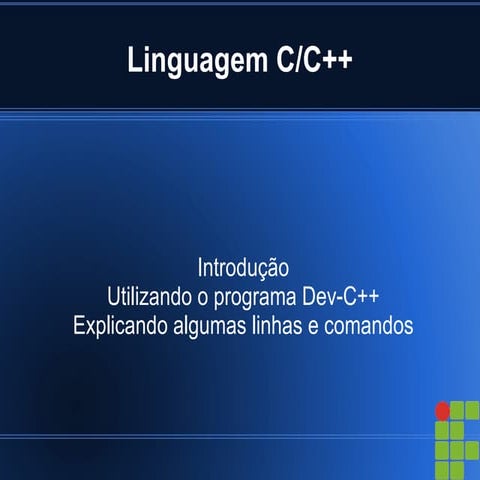 Linguagem C/C++

Introdução
Utilizando o programa Dev-C++
Explicando algumas linhas e comandos